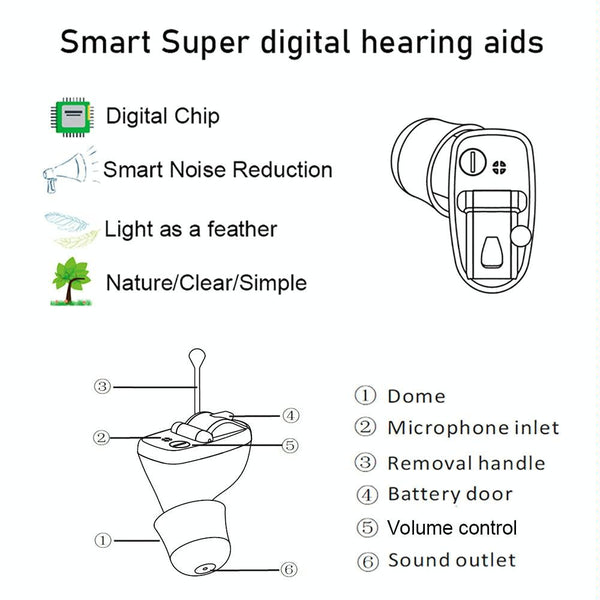 Smart Super digital hearing aids

Digital Chip

Smart Noise Reduction

Light as a feather

Nature/Clear/Simple

③

④

②

⑤

①

⑥

① Dome

② Microphone inlet

③ Removal handle

④ Battery door

⑤ Volume control

⑥ Sound outlet